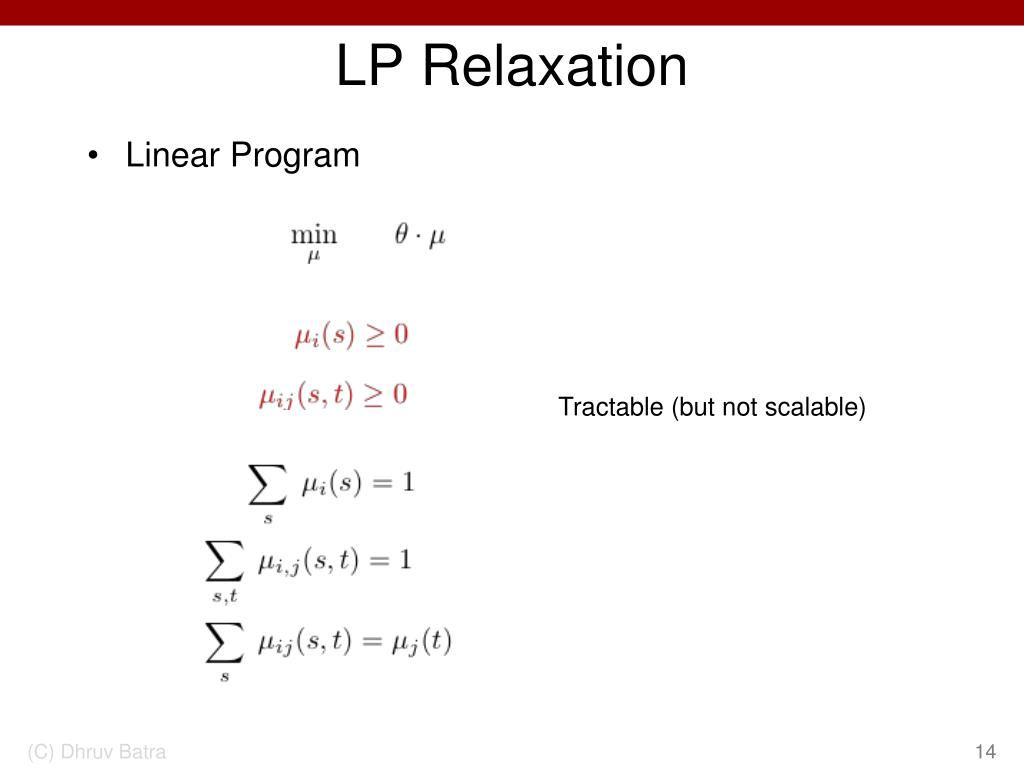 LP Relaxation

• Linear Program

$\min_{\mu} \quad \theta \cdot \mu$

$\mu_i(s) \geq 0$

$\mu_{ij}(s,t) \geq 0$

Tractable (but not scalable)

$\sum_{s} \mu_i(s) = 1$

$\sum_{s,t} \mu_{i,j}(s,t) = 1$

$\sum_{s} \mu_{ij}(s,t) = \mu_j(t)$

(C) Dhruv Batra

14